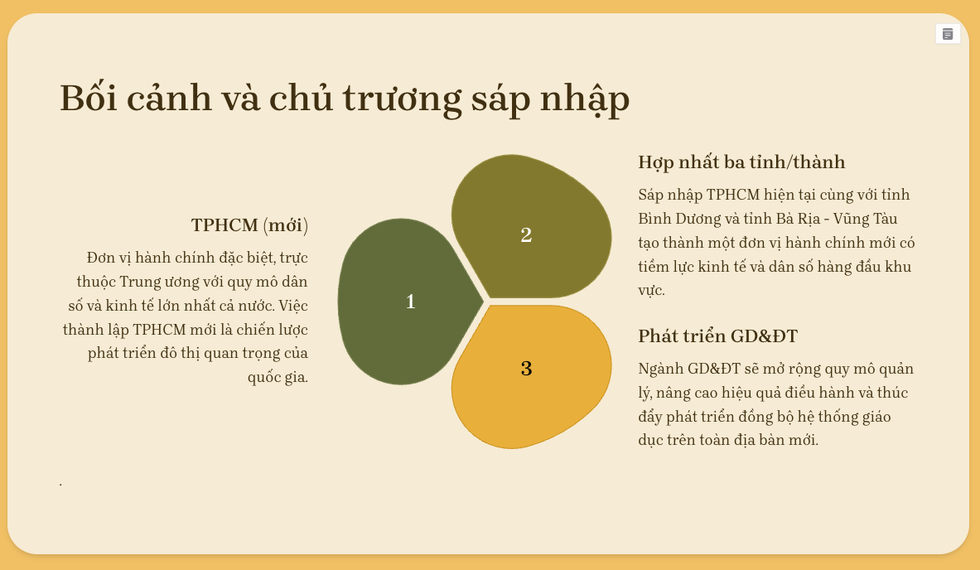 Bối cảnh và chủ trương sáp nhập

TPHCM (mới)

Đơn vị hành chính đặc biệt, trực thuộc Trung ương với quy mô dân số và kinh tế lớn nhất cả nước. Việc thành lập TPHCM mới là chiến lược phát triển đô thị quan trọng của quốc gia.

1

2

3

Hợp nhất ba tỉnh/thành

Sáp nhập TPHCM hiện tại cùng với tỉnh Bình Dương và tỉnh Bà Rịa - Vũng Tàu tạo thành một đơn vị hành chính mới có tiềm lực kinh tế và dân số hàng đầu khu vực.

Phát triển GD&ĐT

Ngành GD&ĐT sẽ mở rộng quy mô quản lý, nâng cao hiệu quả điều hành và thúc đẩy phát triển đồng bộ hệ thống giáo dục trên toàn địa bàn mới.

.